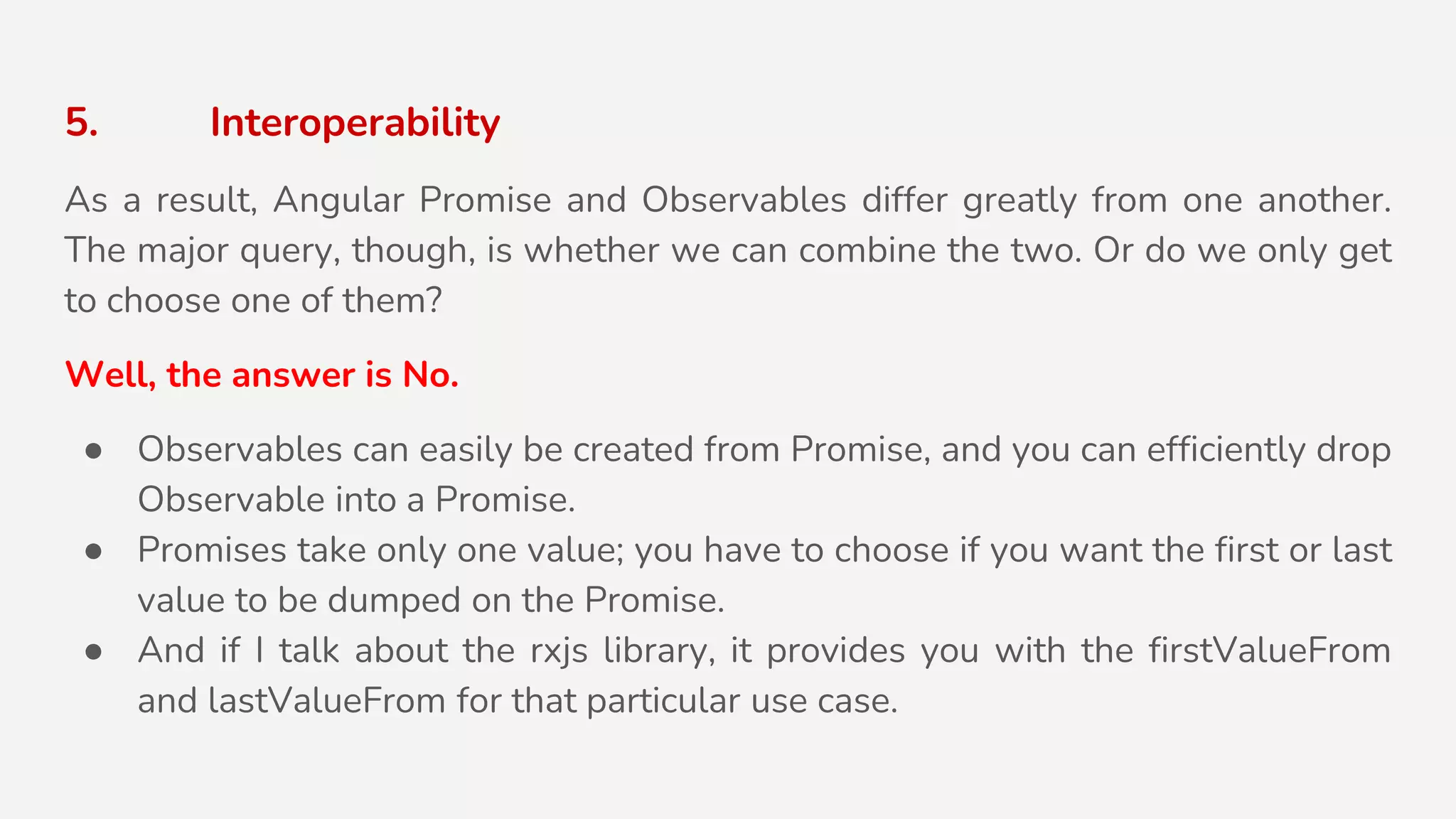 5. Interoperability

As a result, Angular Promise and Observables differ greatly from one another. The major query, though, is whether we can combine the two. Or do we only get to choose one of them?

Well, the answer is No.

• Observables can easily be created from Promise, and you can efficiently drop Observable into a Promise.
• Promises take only one value; you have to choose if you want the first or last value to be dumped on the Promise.
• And if I talk about the rxjs library, it provides you with the firstValueFrom and lastValueFrom for that particular use case.